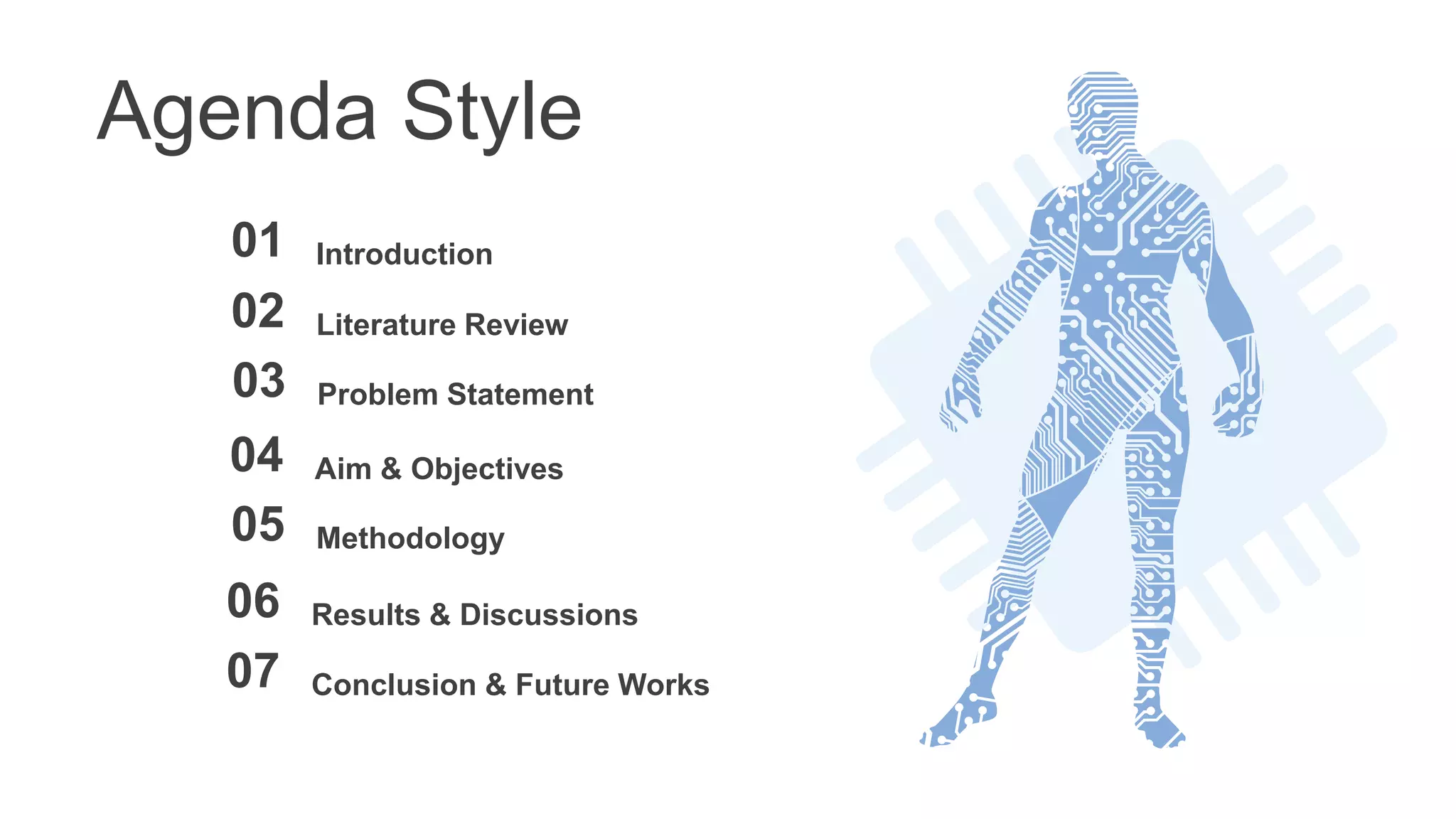 Agenda Style

01 Introduction

02 Literature Review

03 Problem Statement

04 Aim & Objectives

05 Methodology

06 Results & Discussions

07 Conclusion & Future Works